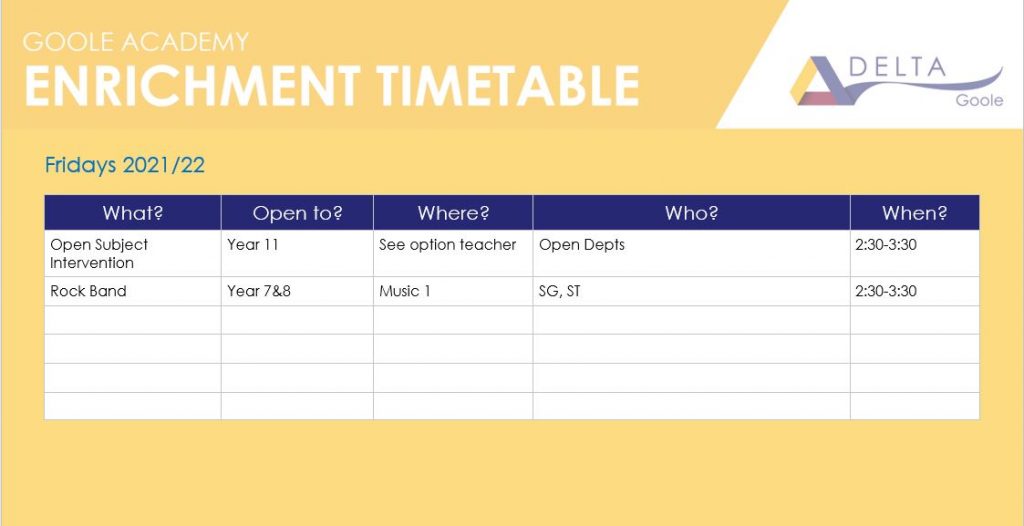 GOOLE ACADEMY
ENRICHMENT TIMETABLE

DELTA
Goole

Fridays 2021/22

| What? | Open to? | Where? | Who? | When? |
|---|---|---|---|---|
| Open Subject Intervention | Year 11 | See option teacher | Open Depts | 2:30-3:30 |
| Rock Band | Year 7&8 | Music 1 | SG, ST | 2:30-3:30 |
| | | | | |
| | | | | |
| | | | | |
| | | | | |